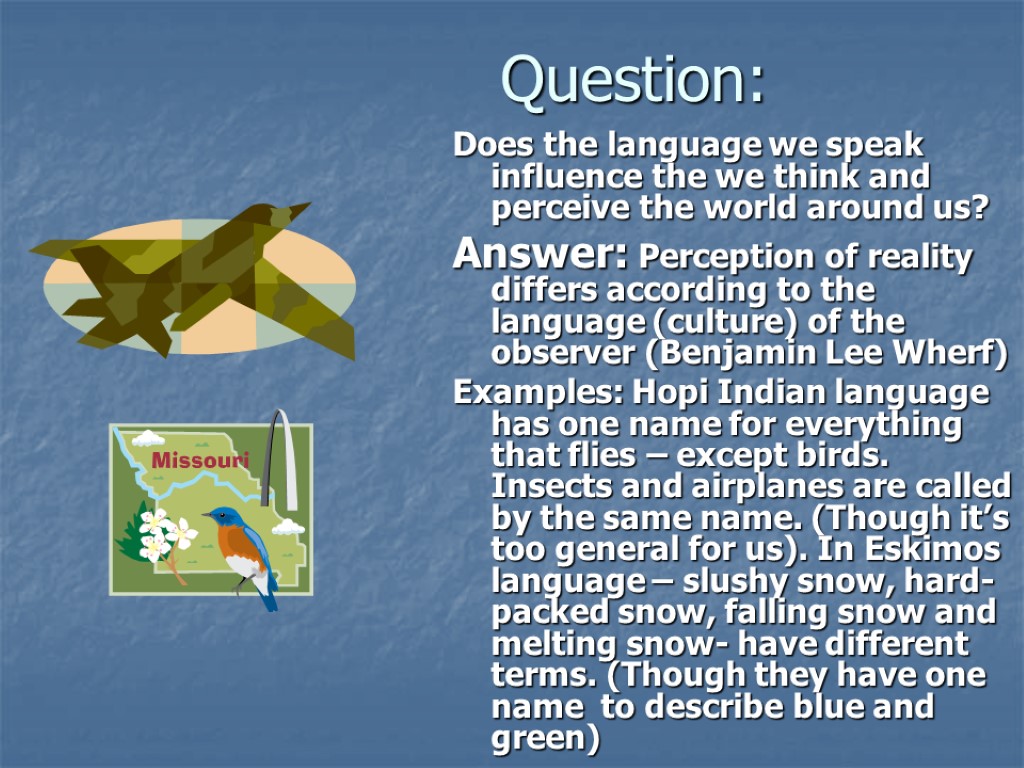 Question:

Does the language we speak influence the we think and perceive the world around us?

Answer: Perception of reality differs according to the language (culture) of the observer (Benjamin Lee Wherf)

Examples: Hopi Indian language has one name for everything that flies – except birds. Insects and airplanes are called by the same name. (Though it's too general for us). In Eskimos language – slushy snow, hard-packed snow, falling snow and melting snow- have different terms. (Though they have one name to describe blue and green)

Missouri